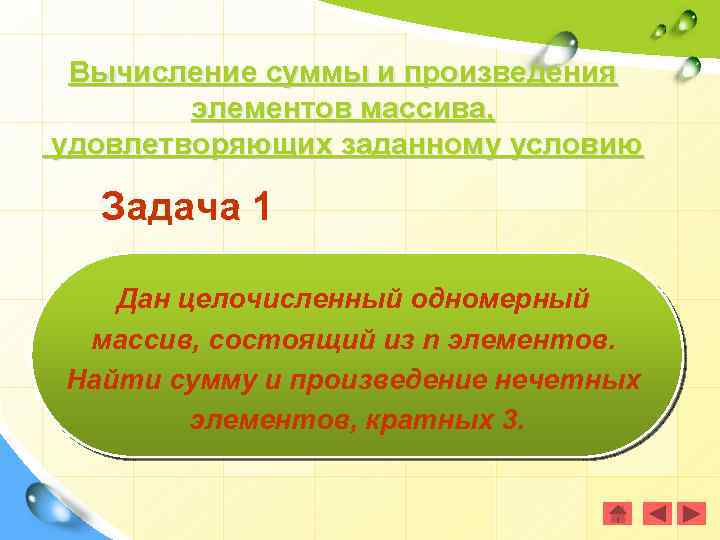 Вычисление суммы и произведения элементов массива, удовлетворяющих заданному условию

Задача 1

Дан целочисленный одномерный массив, состоящий из n элементов. Найти сумму и произведение нечетных элементов, кратных 3.